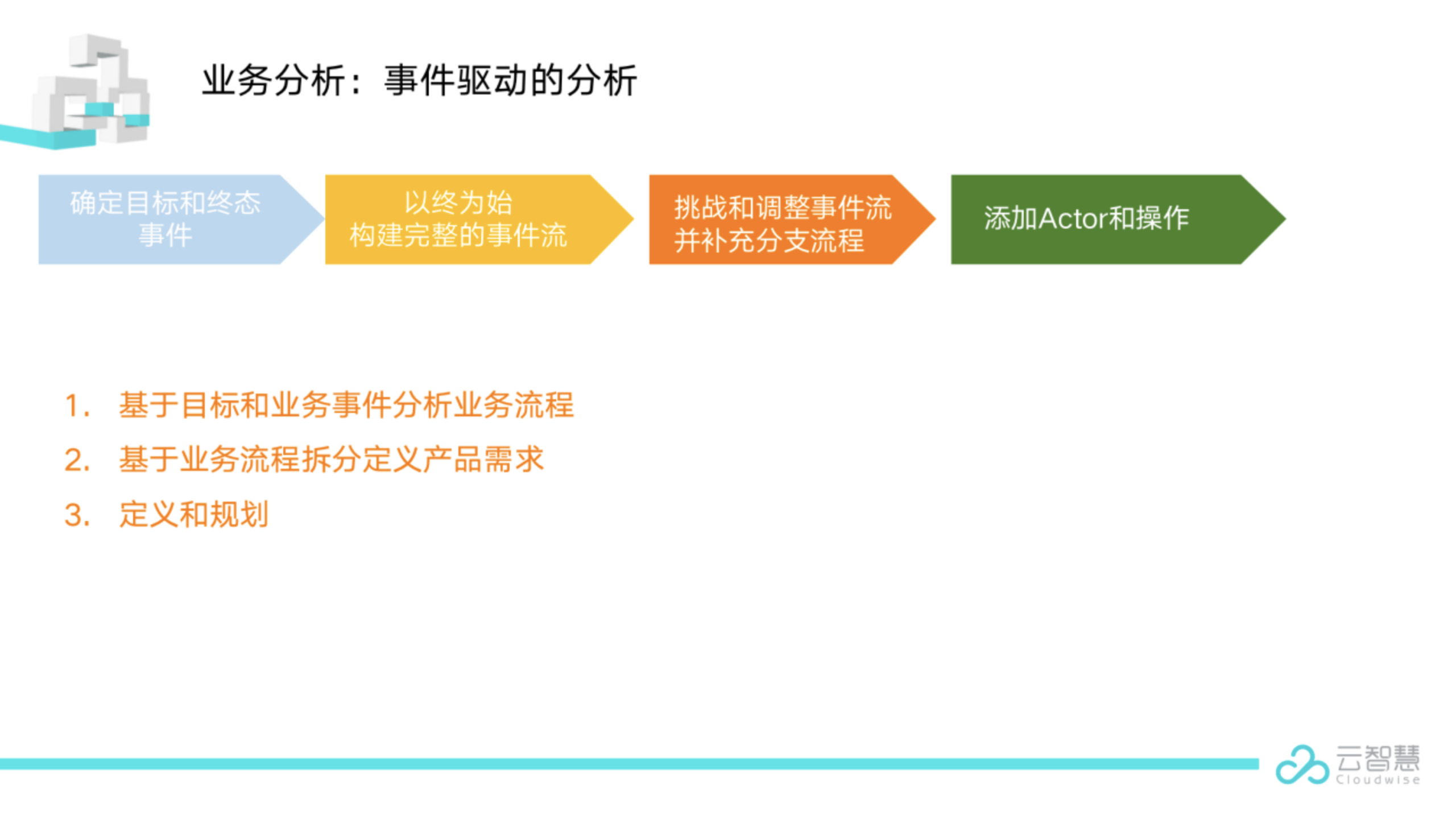 业务分析：事件驱动的分析

确定目标和终态事件

以终为始
构建完整的事件流

挑战和调整事件流
并补充分支流程

添加Actor和操作

1. 基于目标和业务事件分析业务流程
2. 基于业务流程拆分定义产品需求
3. 定义和规划

云智慧
Cloudwise